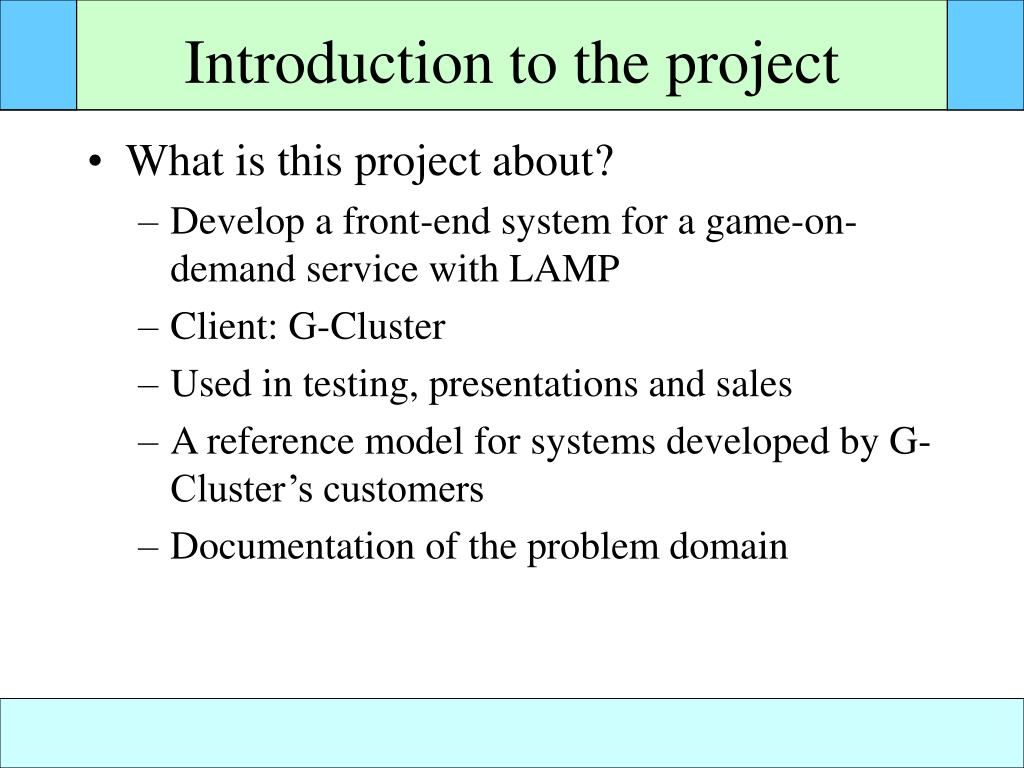 Introduction to the project

• What is this project about?
– Develop a front-end system for a game-on-demand service with LAMP
– Client: G-Cluster
– Used in testing, presentations and sales
– A reference model for systems developed by G-Cluster’s customers
– Documentation of the problem domain